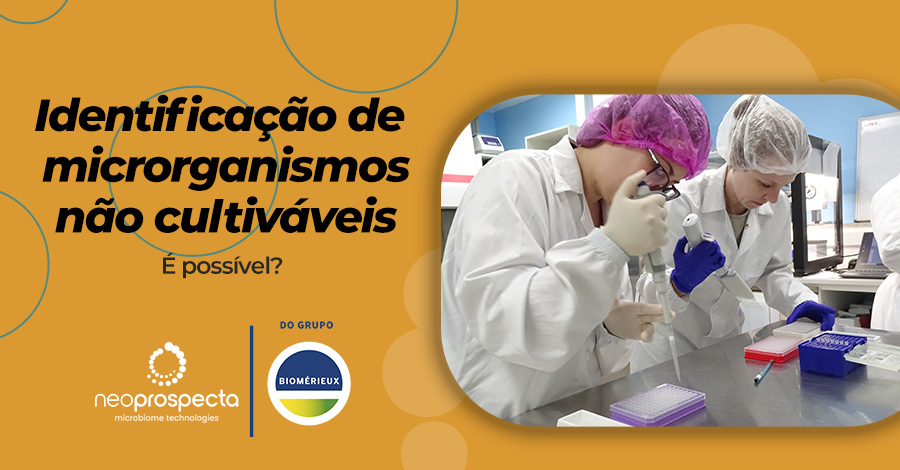 Identificação de microrganismos não cultiváveis

É possível?

neoprospecta
microbiome technologies

DO GRUPO

BIOMÉRIEUX